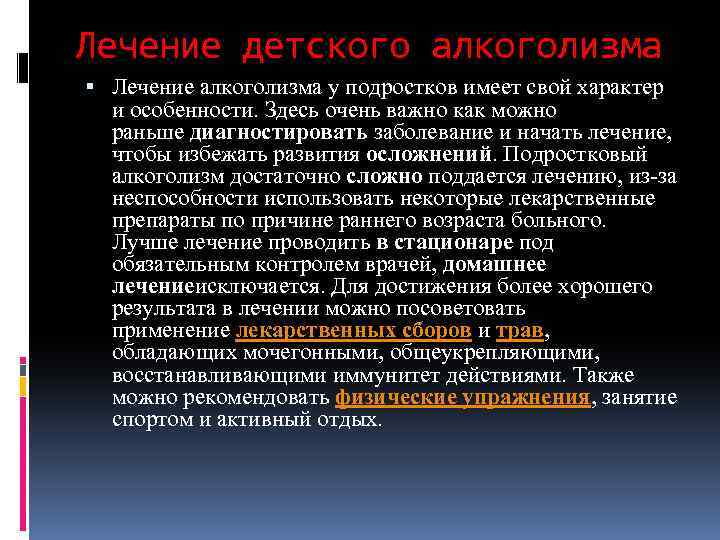 Лечение детского алкоголизма

▪ Лечение алкоголизма у подростков имеет свой характер и особенности. Здесь очень важно как можно раньше диагностировать заболевание и начать лечение, чтобы избежать развития осложнений. Подростковый алкоголизм достаточно сложно поддается лечению, из-за неспособности использовать некоторые лекарственные препараты по причине раннего возраста больного. Лучше лечение проводить в стационаре под обязательным контролем врачей, домашнее лечениеисключается. Для достижения более хорошего результата в лечении можно посоветовать применение лекарственных сборов и трав, обладающих мочегонными, общеукрепляющими, восстанавливающими иммунитет действиями. Также можно рекомендовать физические упражнения, занятие спортом и активный отдых.